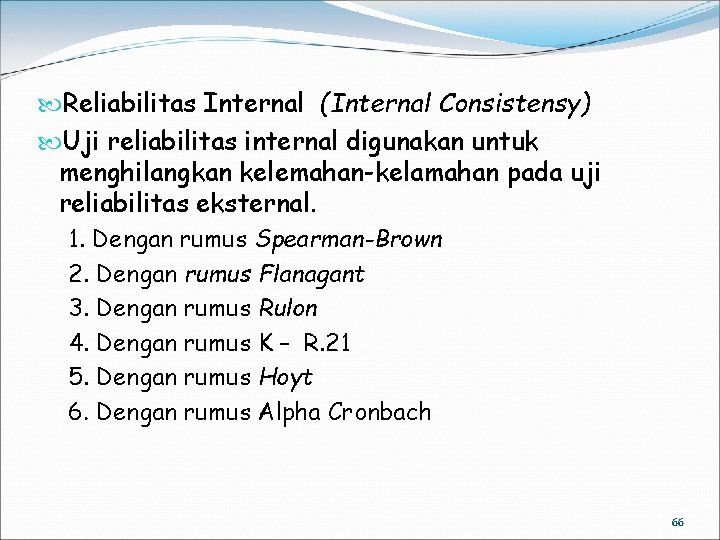 Reliabilitas Internal (Internal Consistensy)

Uji reliabilitas internal digunakan untuk menghilangkan kelemahan-kelamahan pada uji reliabilitas eksternal.

1. Dengan rumus Spearman-Brown
2. Dengan rumus Flanagant
3. Dengan rumus Rulon
4. Dengan rumus K – R.21
5. Dengan rumus Hoyt
6. Dengan rumus Alpha Cronbach

66